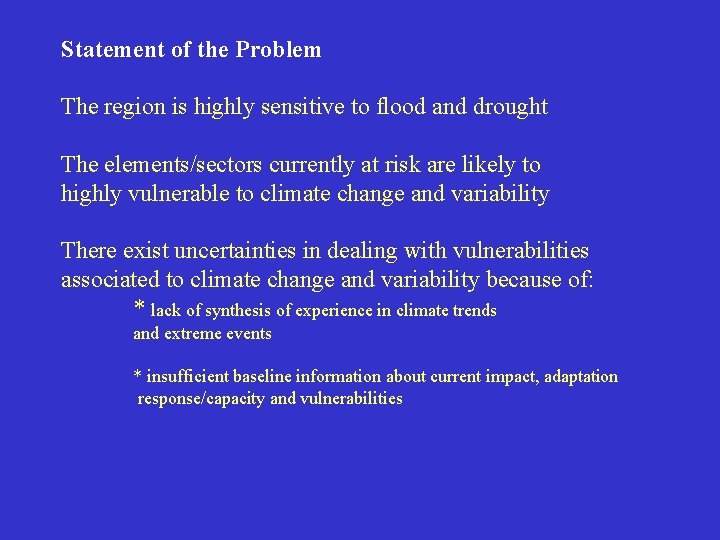 Statement of the Problem

The region is highly sensitive to flood and drought

The elements/sectors currently at risk are likely to highly vulnerable to climate change and variability

There exist uncertainties in dealing with vulnerabilities associated to climate change and variability because of:

* lack of synthesis of experience in climate trends and extreme events

* insufficient baseline information about current impact, adaptation response/capacity and vulnerabilities